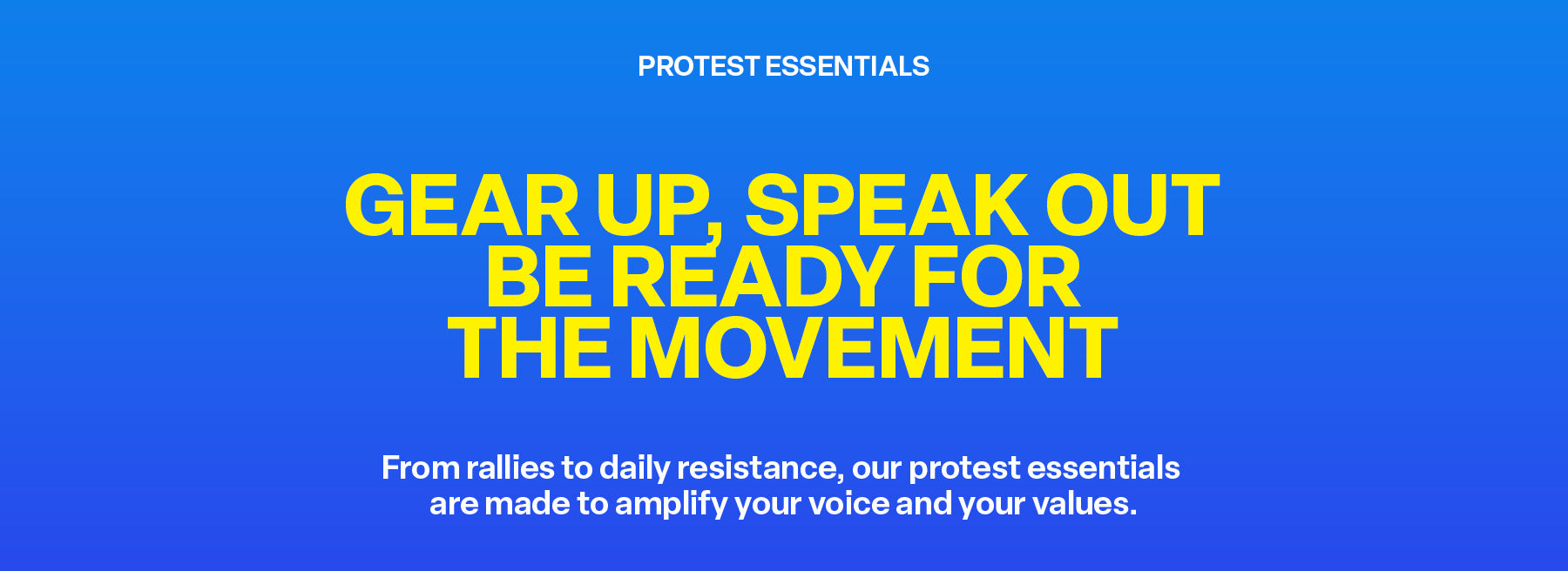 PROTEST ESSENTIALS

GEAR UP, SPEAK OUT BE READY FOR THE MOVEMENT

From rallies to daily resistance, our protest essentials are made to amplify your voice and your values.